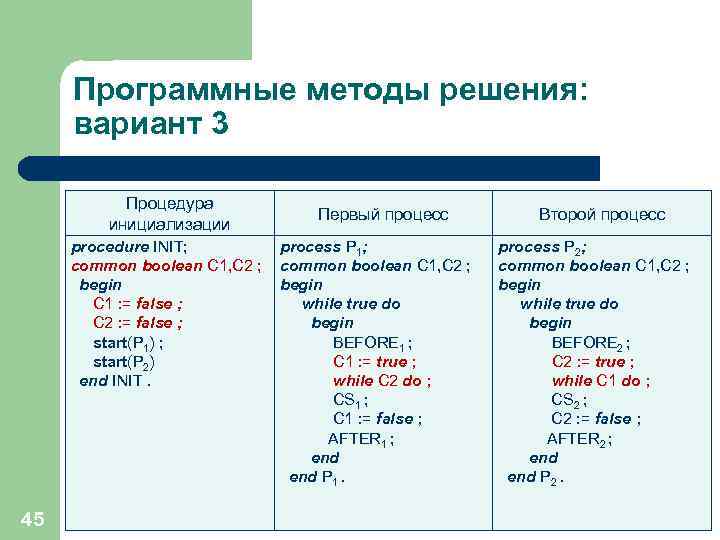 Программные методы решения: вариант 3

| Процедура инициализации | Первый процесс | Второй процесс |
|---|---|---|
| procedure INIT;<br>common boolean C1,C2 ;<br>begin<br>C1 := false ;<br>C2 := false ;<br>start($P_1$) ;<br>start($P_2$)<br>end INIT . | process $P_1$;<br>common boolean C1,C2 ;<br>begin<br>while true do<br>begin<br>$BEFORE_1$ ;<br>C1 := true ;<br>while C2 do ;<br>$CS_1$ ;<br>C1 := false ;<br>$AFTER_1$ ;<br>end<br>end $P_1$ . | process $P_2$;<br>common boolean C1,C2 ;<br>begin<br>while true do<br>begin<br>$BEFORE_2$ ;<br>C2 := true ;<br>while C1 do ;<br>$CS_2$ ;<br>C2 := false ;<br>$AFTER_2$ ;<br>end<br>end $P_2$ . |

45